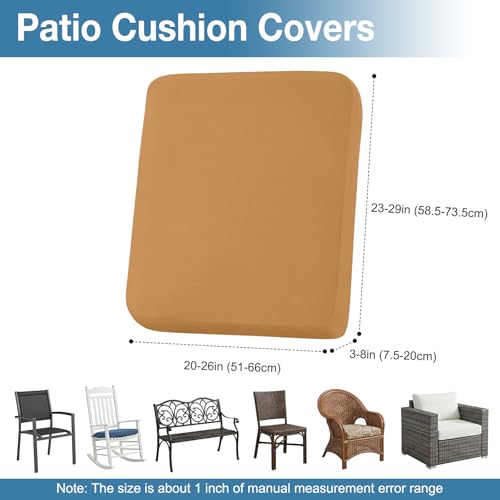 Patio Cushion Covers

23-29in (58.5-73.5cm)

3-8in (7.5-20cm)

20-26in (51-66cm)

Note: The size is about 1 inch of manual measurement error range